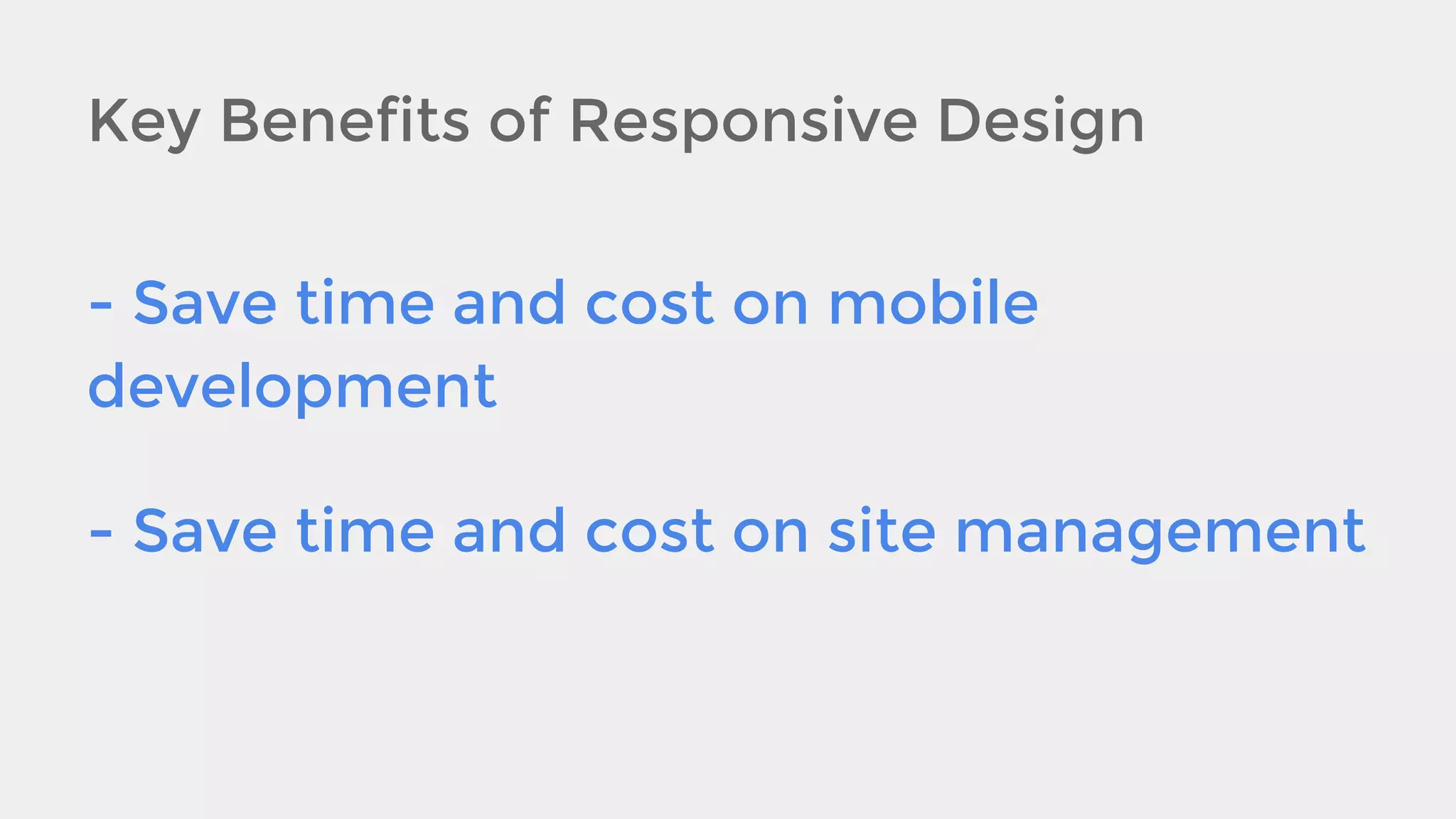 Key Benefits of Responsive Design

- Save time and cost on mobile development

- Save time and cost on site management